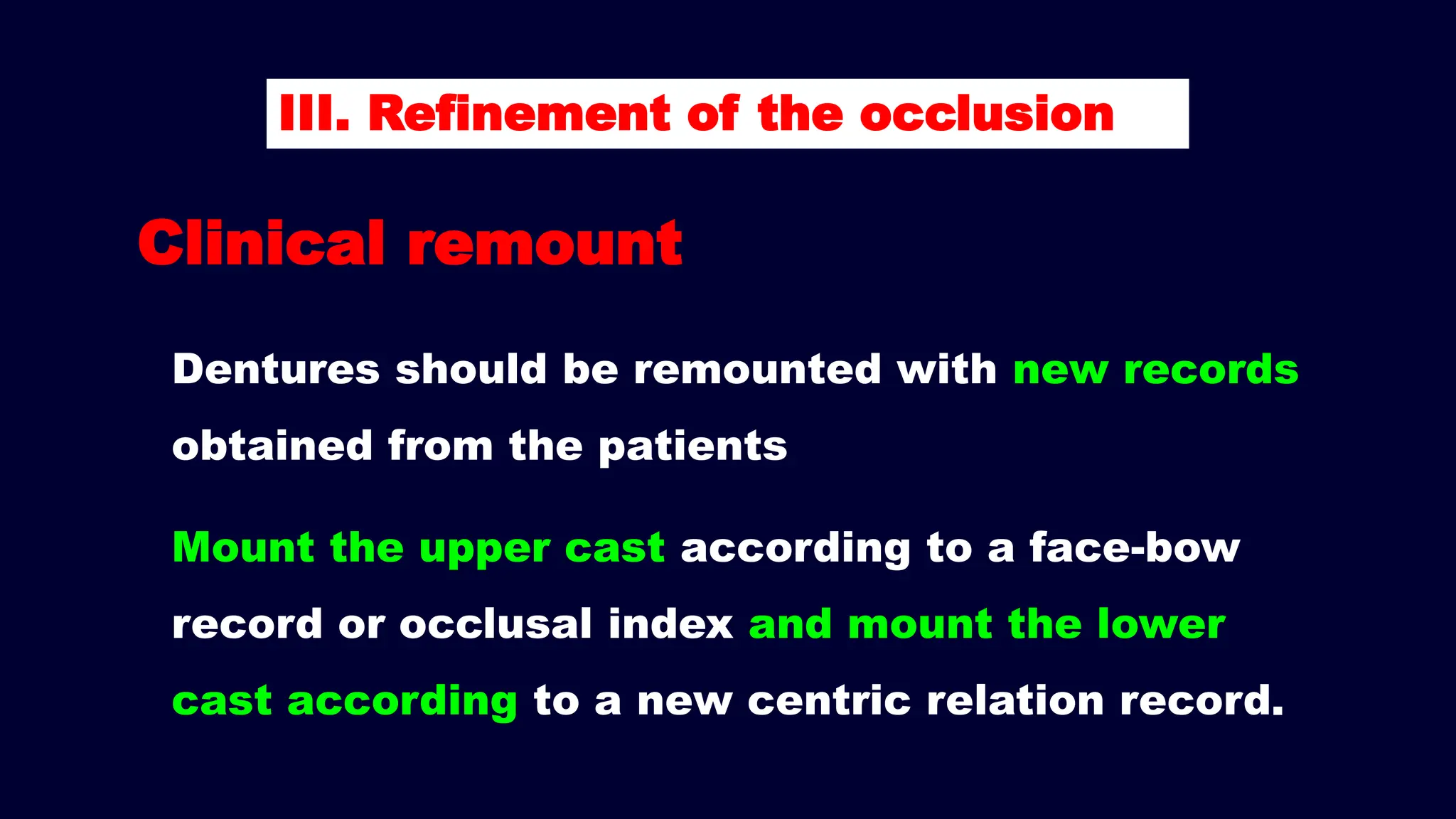 III. Refinement of the occlusion

Clinical remount

Dentures should be remounted with new records obtained from the patients

Mount the upper cast according to a face-bow record or occlusal index and mount the lower cast according to a new centric relation record.